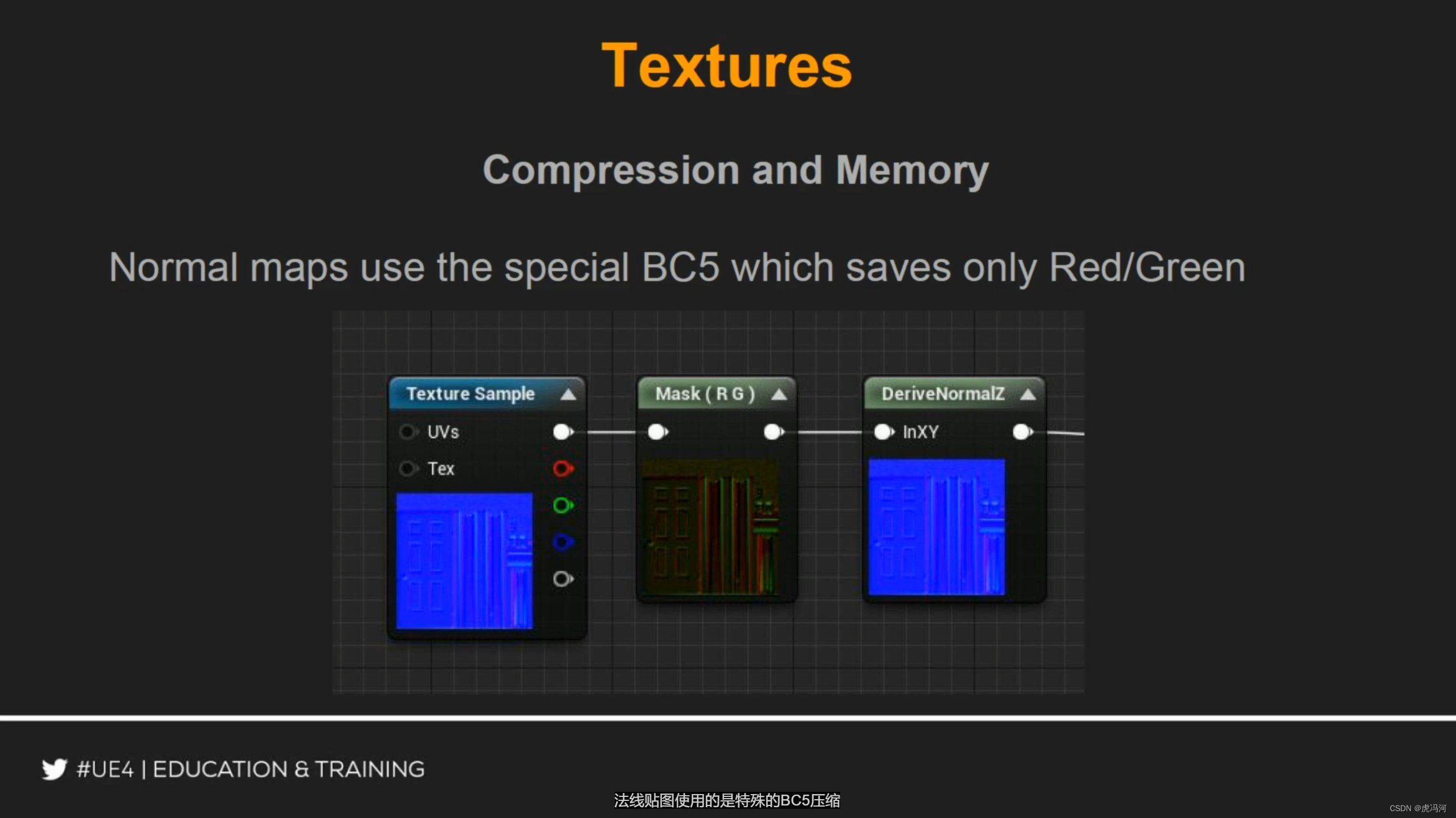 Textures

Compression and Memory

Normal maps use the special BC5 which saves only Red/Green

Texture Sample
UVs
Tex

Mask ( R G )

DeriveNormalZ
InXY

#UE4 | EDUCATION & TRAINING

法线贴图使用的是特殊的BC5压缩

CSDN @虎冯河